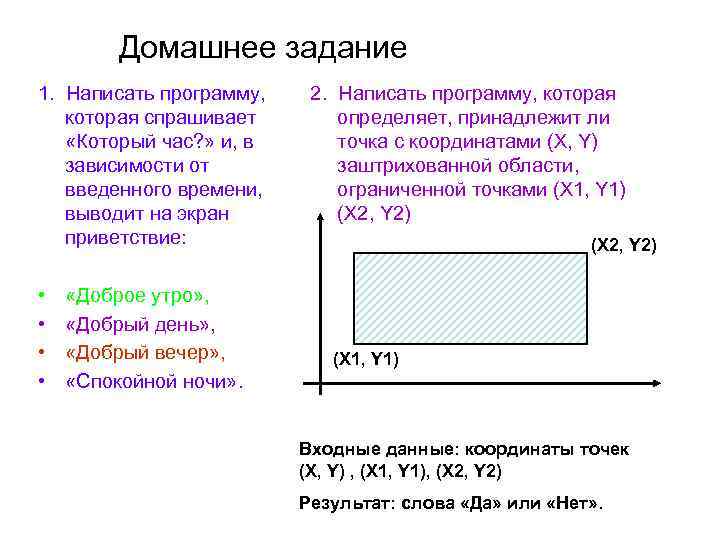 Домашнее задание

1. Написать программу, которая спрашивает «Который час?» и, в зависимости от введенного времени, выводит на экран приветствие:

• «Доброе утро»,
• «Добрый день»,
• «Добрый вечер»,
• «Спокойной ночи».

2. Написать программу, которая определяет, принадлежит ли точка с координатами (X, Y) заштрихованной области, ограниченной точками (X1, Y1) (X2, Y2)

(X2, Y2)

(X1, Y1)

Входные данные: координаты точек (X, Y) , (X1, Y1), (X2, Y2)

Результат: слова «Да» или «Нет».